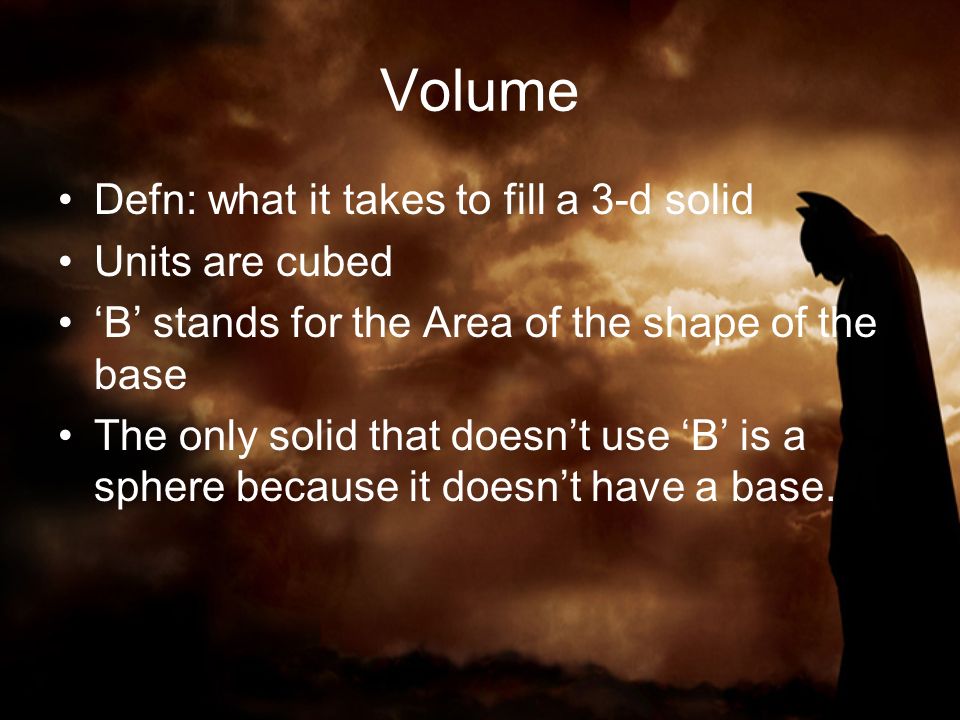 Volume

• Defn: what it takes to fill a 3-d solid
• Units are cubed
• ‘B’ stands for the Area of the shape of the base
• The only solid that doesn’t use ‘B’ is a sphere because it doesn’t have a base.